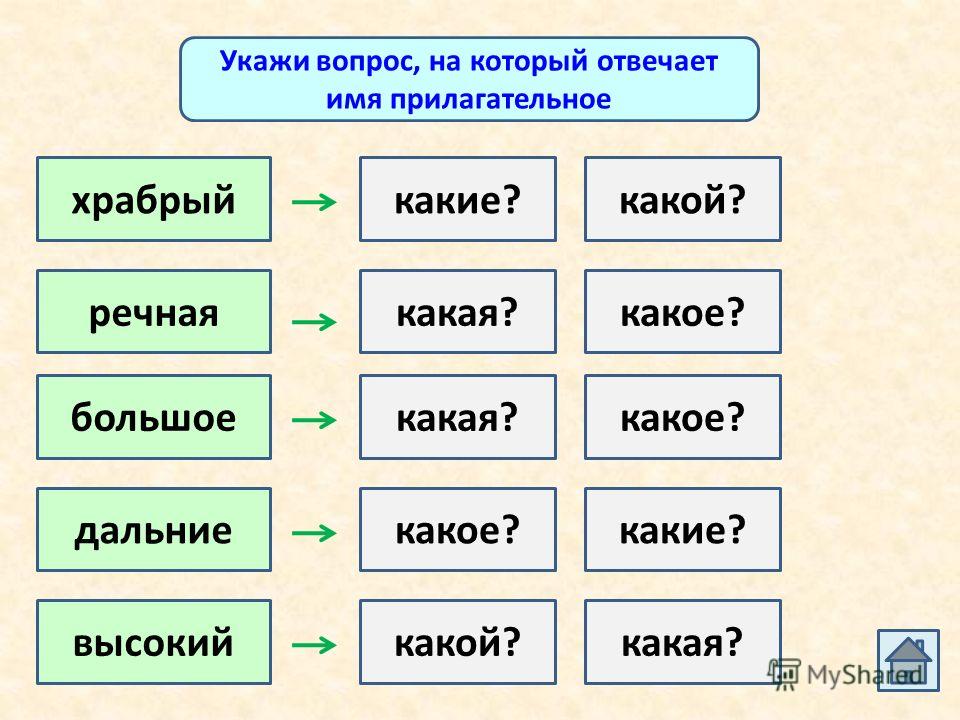 Укажи вопрос, на который отвечает имя прилагательное

храбрый → какие? какой?

речная → какая? какое?

большое → какая? какое?

дальние → какое? какие?

высокий → какой? какая?

MyShared